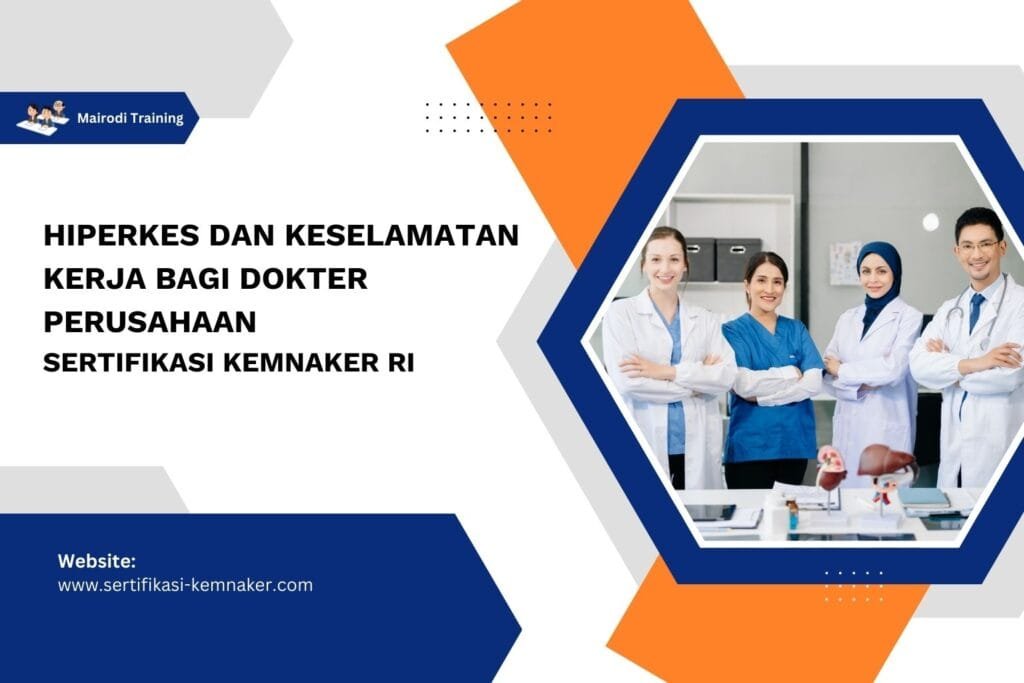 Mairodi Training

HIPERKES DAN KESELAMATAN KERJA BAGI DOKTER PERUSAHAAN

SERTIFIKASI KEMNAKER RI

Website:
www.sertifikasi-kemnaker.com